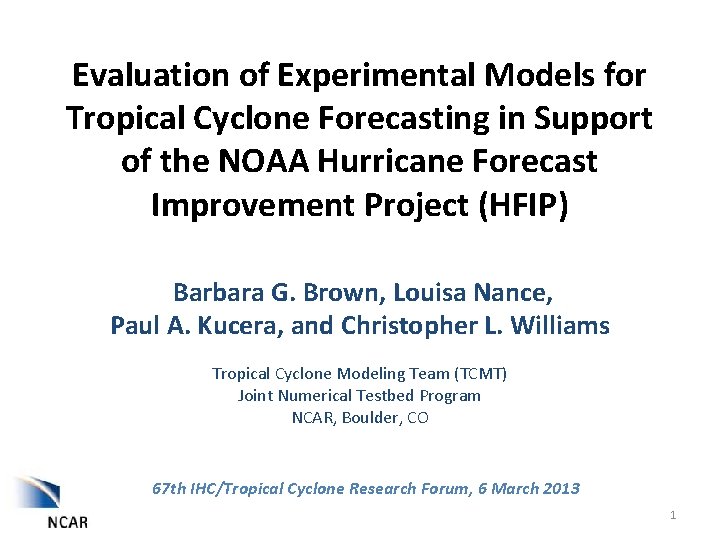 Evaluation of Experimental Models for Tropical Cyclone Forecasting in Support of the NOAA Hurricane Forecast Improvement Project (HFIP)

Barbara G. Brown, Louisa Nance, Paul A. Kucera, and Christopher L. Williams

Tropical Cyclone Modeling Team (TCMT)
Joint Numerical Testbed Program
NCAR, Boulder, CO

67th IHC/Tropical Cyclone Research Forum, 6 March 2013

NCAR

1